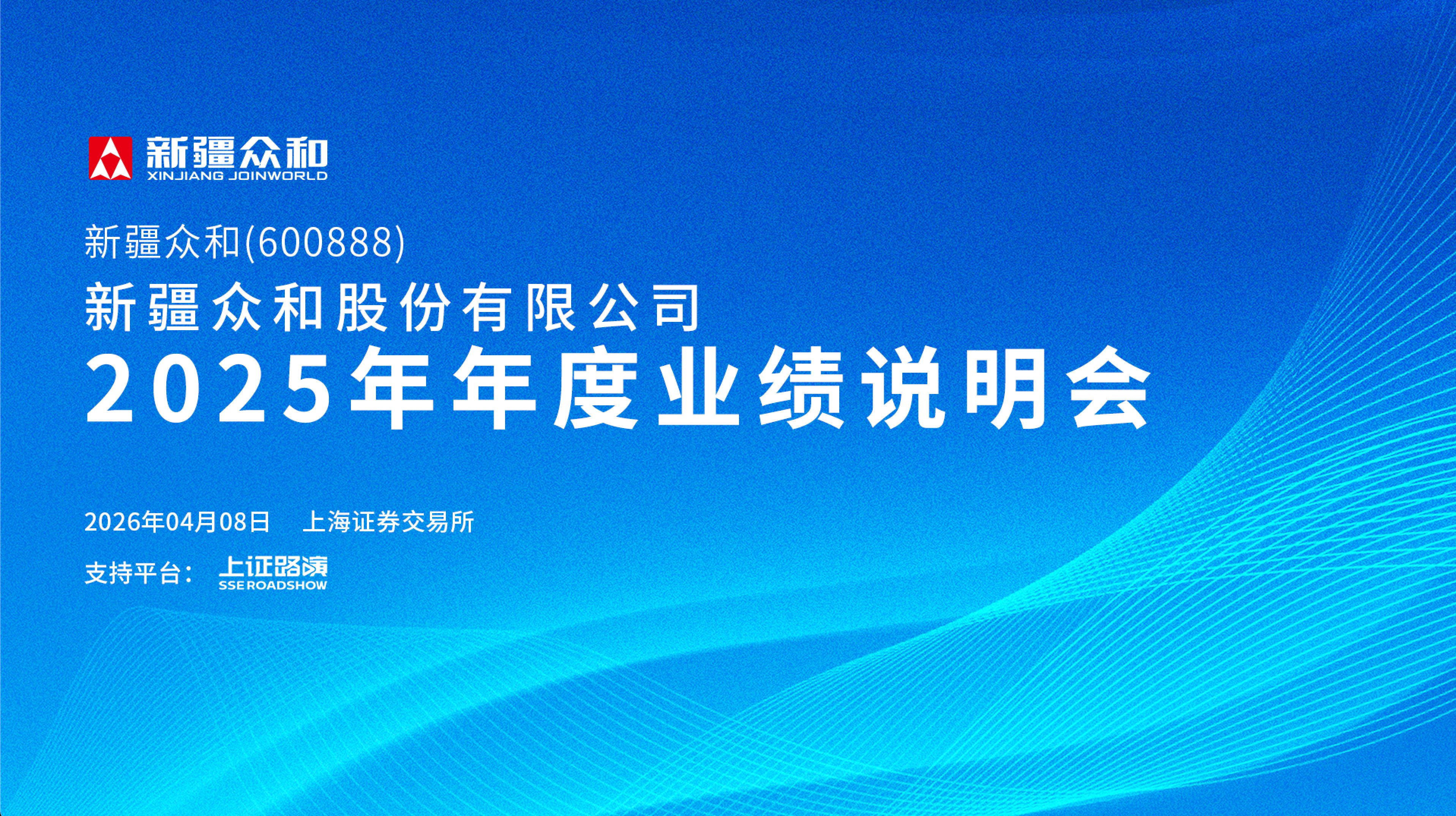 新疆众和
XINJIANG JOINWORLD

新疆众和(600888)

新疆众和股份有限公司

2025年年度业绩说明会

2026年04月08日 上海证券交易所

支持平台： 上证路演 SSE ROADSHOW